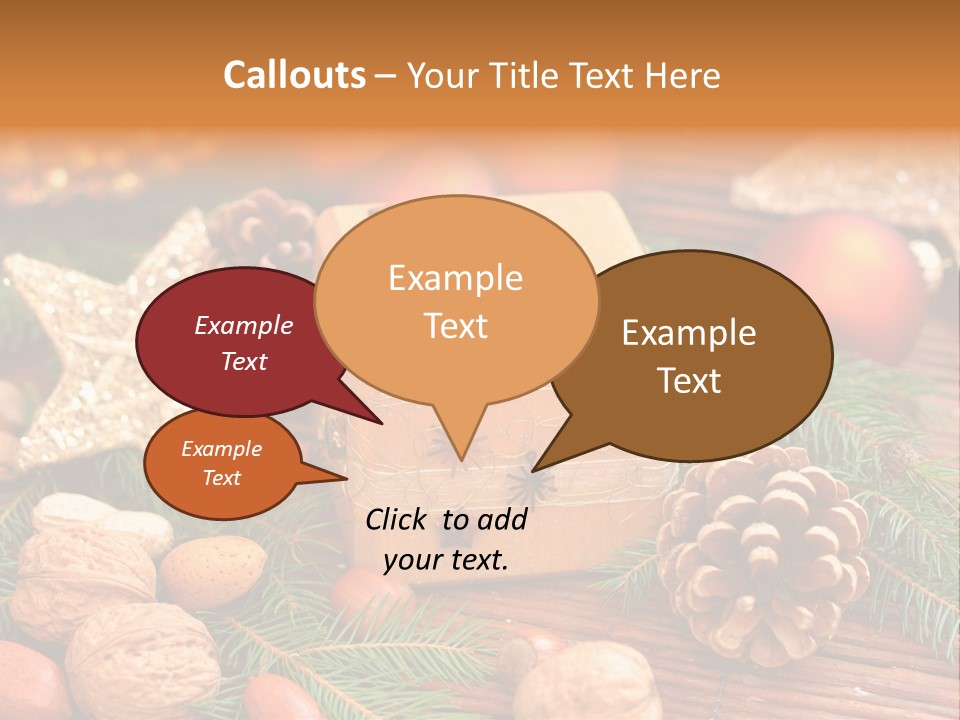 Callouts – Your Title Text Here

Example Text

Example Text

Example Text

Example Text

Click to add your text.